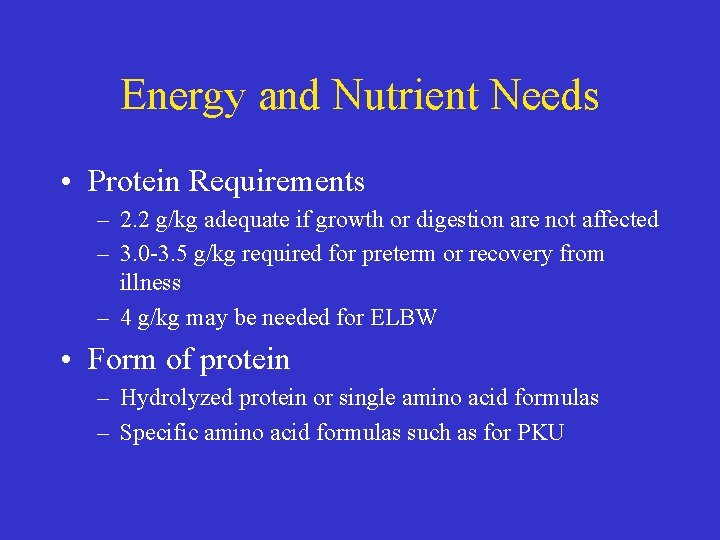 Energy and Nutrient Needs

• Protein Requirements
– 2.2 g/kg adequate if growth or digestion are not affected
– 3.0-3.5 g/kg required for preterm or recovery from illness
– 4 g/kg may be needed for ELBW

• Form of protein
– Hydrolyzed protein or single amino acid formulas
– Specific amino acid formulas such as for PKU